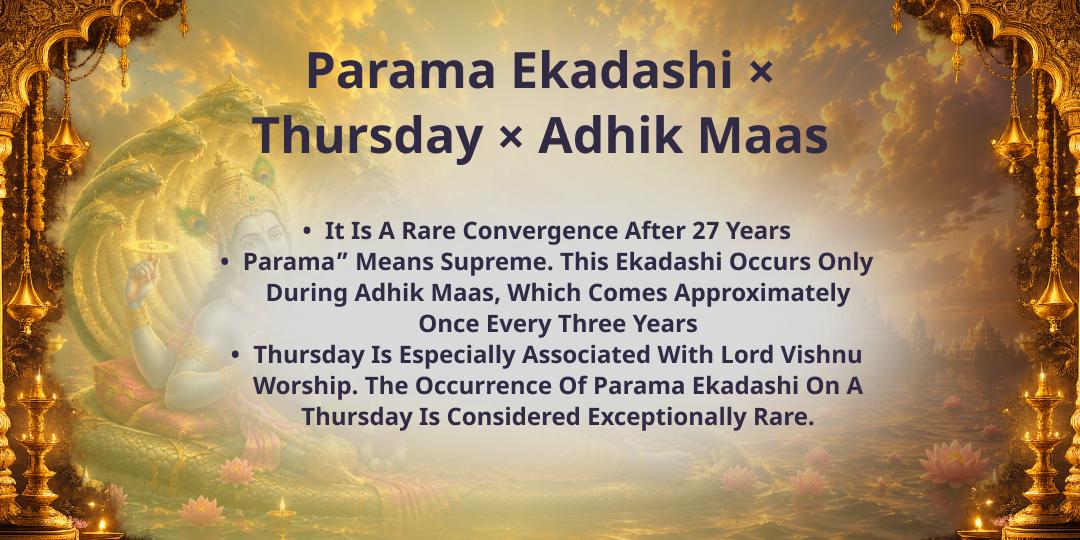 Parama Ekadashi × Thursday × Adhik Maas

• It Is A Rare Convergence After 27 Years
• Parama” Means Supreme. This Ekadashi Occurs Only During Adhik Maas, Which Comes Approximately Once Every Three Years
• Thursday Is Especially Associated With Lord Vishnu Worship. The Occurrence Of Parama Ekadashi On A Thursday Is Considered Exceptionally Rare.